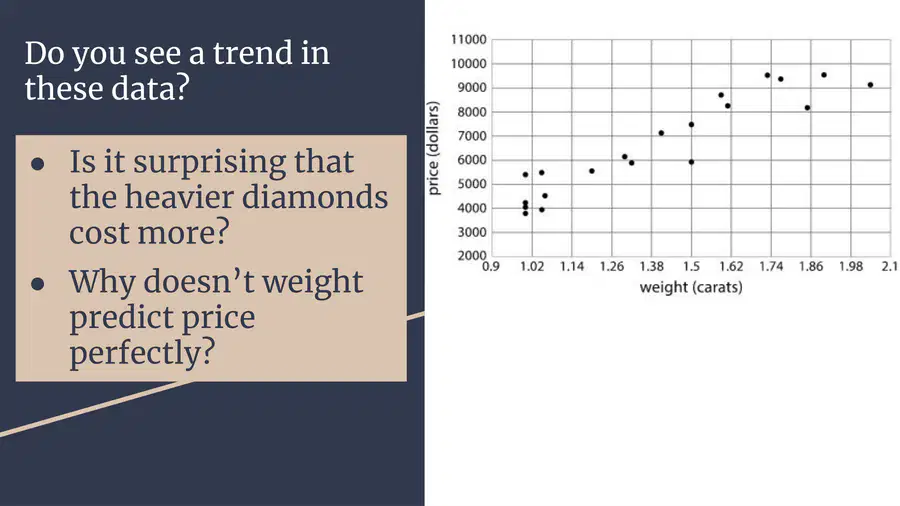 Do you see a trend in these data?

● Is it surprising that the heavier diamonds cost more?
● Why doesn't weight predict price perfectly?

11000
10000
9000
8000
7000
6000
5000
4000
3000
2000
price (dollars)
0.9 1.02 1.14 1.26 1.38 1.5 1.62 1.74 1.86 1.98 2.1
weight (carats)